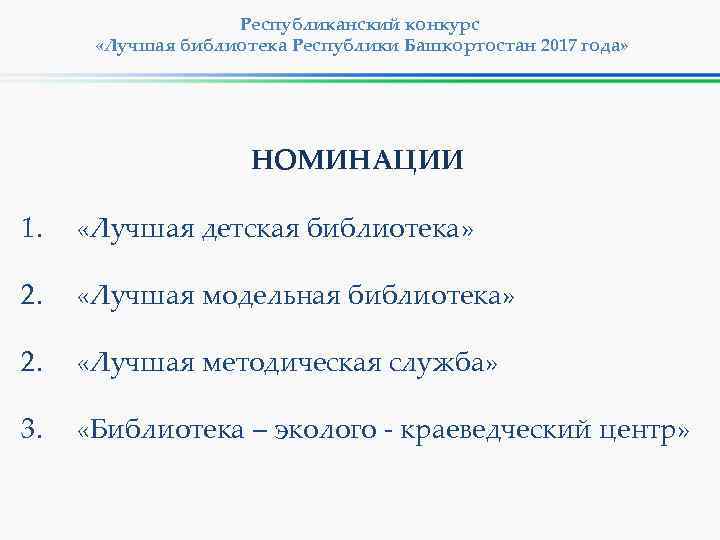 Республиканский конкурс
«Лучшая библиотека Республики Башкортостан 2017 года»

НОМИНАЦИИ

1. «Лучшая детская библиотека»

2. «Лучшая модельная библиотека»

2. «Лучшая методическая служба»

3. «Библиотека – эколого - краеведческий центр»